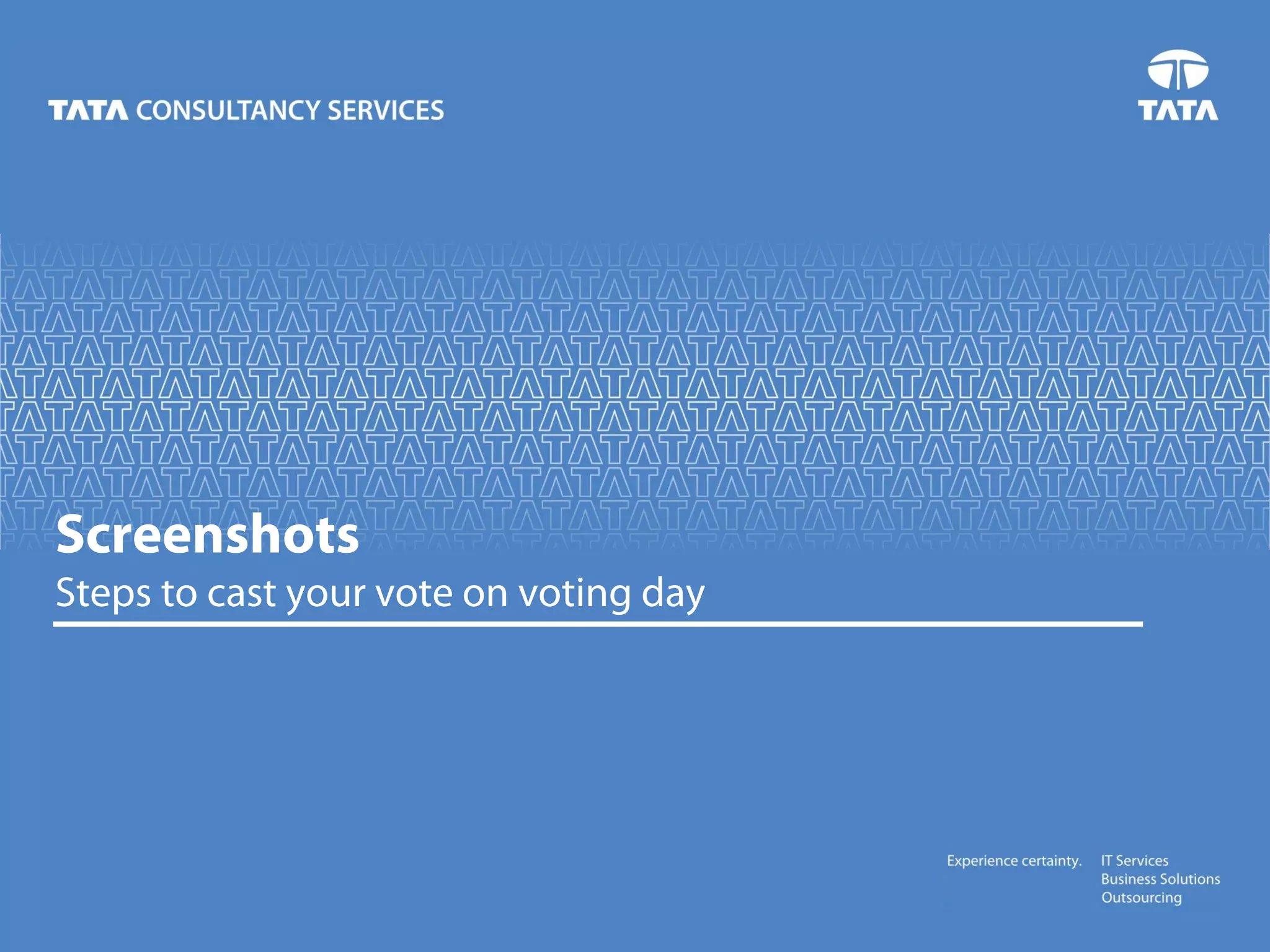 TATA CONSULTANCY SERVICES

TATA

Screenshots

Steps to cast your vote on voting day

Experience certainty.

IT Services
Business Solutions
Outsourcing